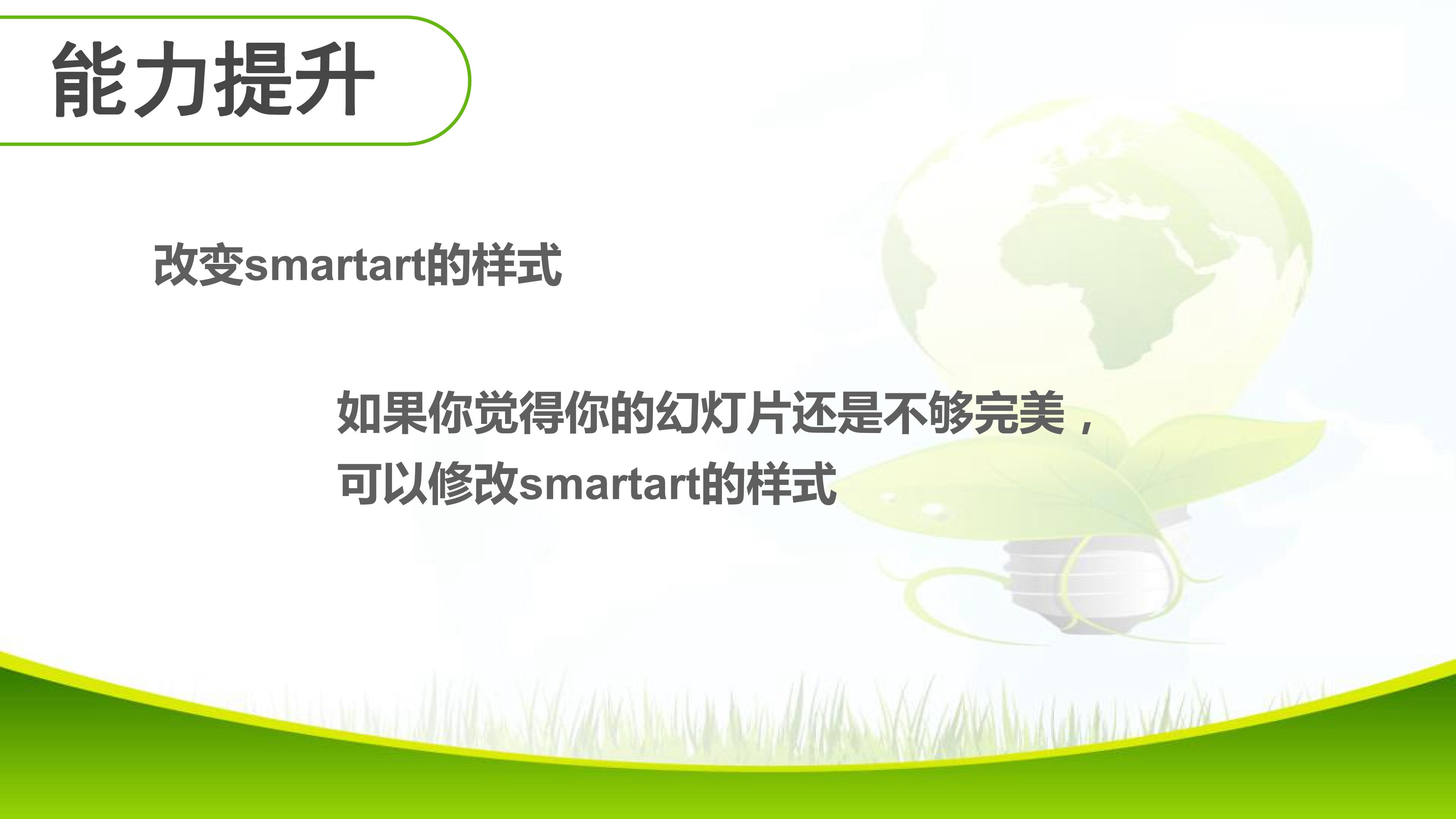 能力提升

改变smartart的样式

如果你觉得你的幻灯片还是不够完美，可以修改smartart的样式